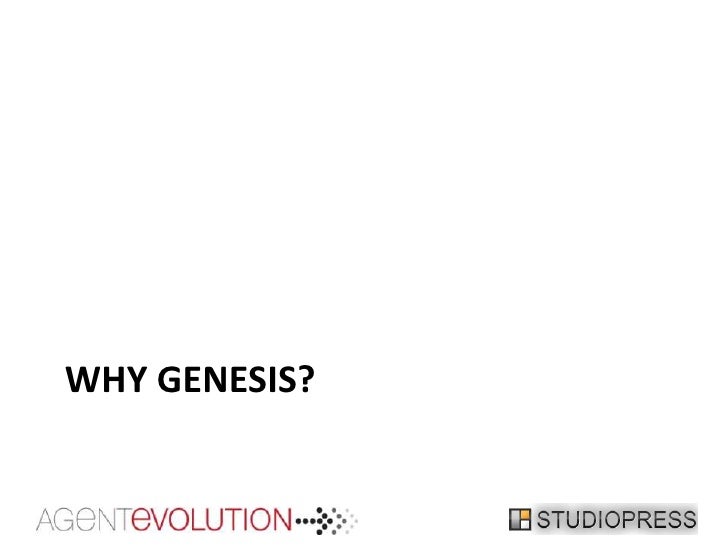 WHY GENESIS?

AGENTEVOLUTION

STUDIOPRESS